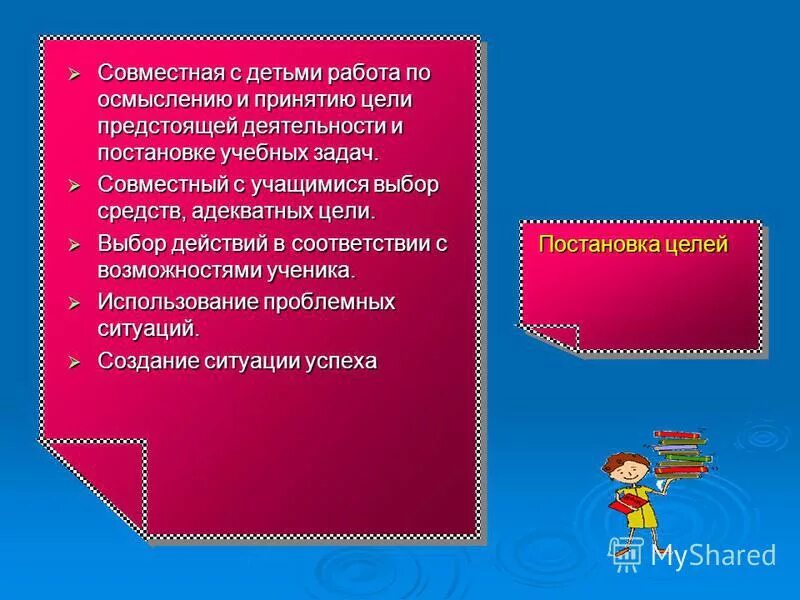 ➢ Совместная с детьми работа по осмыслению и принятию цели предстоящей деятельности и постановке учебных задач.

➢ Совместный с учащимися выбор средств, адекватных цели.

➢ Выбор действий в соответствии с возможностями ученика.

➢ Использование проблемных ситуаций.

➢ Создание ситуации успеха

Постановка целей

MyShared